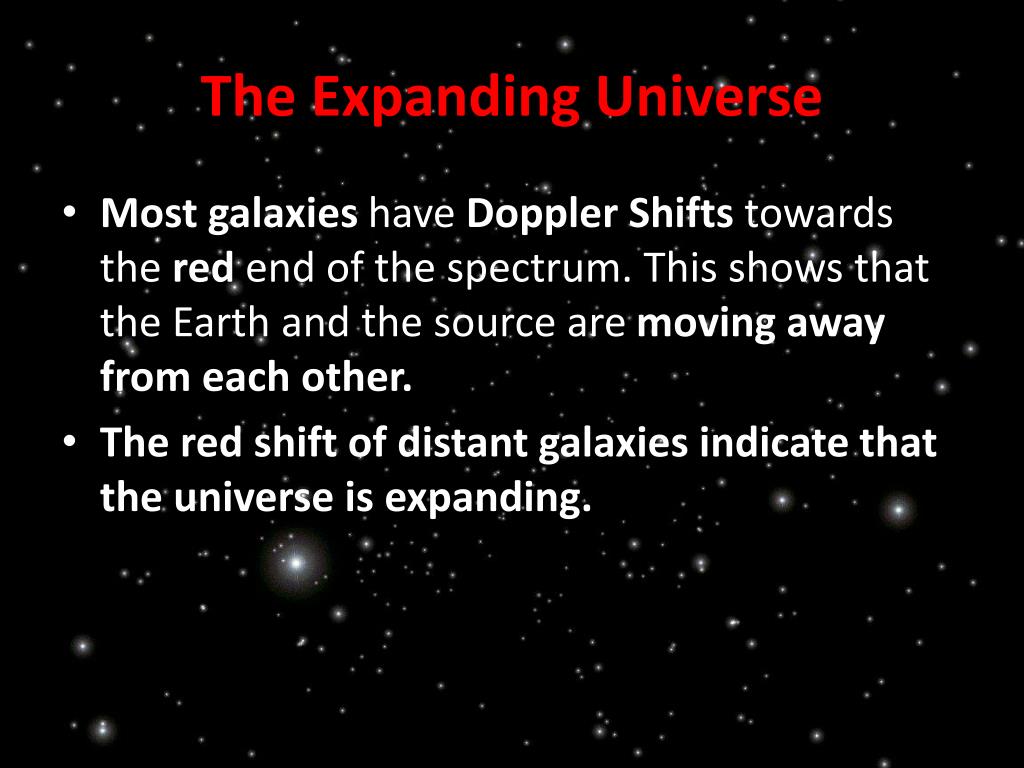 The Expanding Universe

• Most galaxies have Doppler Shifts towards the red end of the spectrum. This shows that the Earth and the source are moving away from each other.
• The red shift of distant galaxies indicate that the universe is expanding.